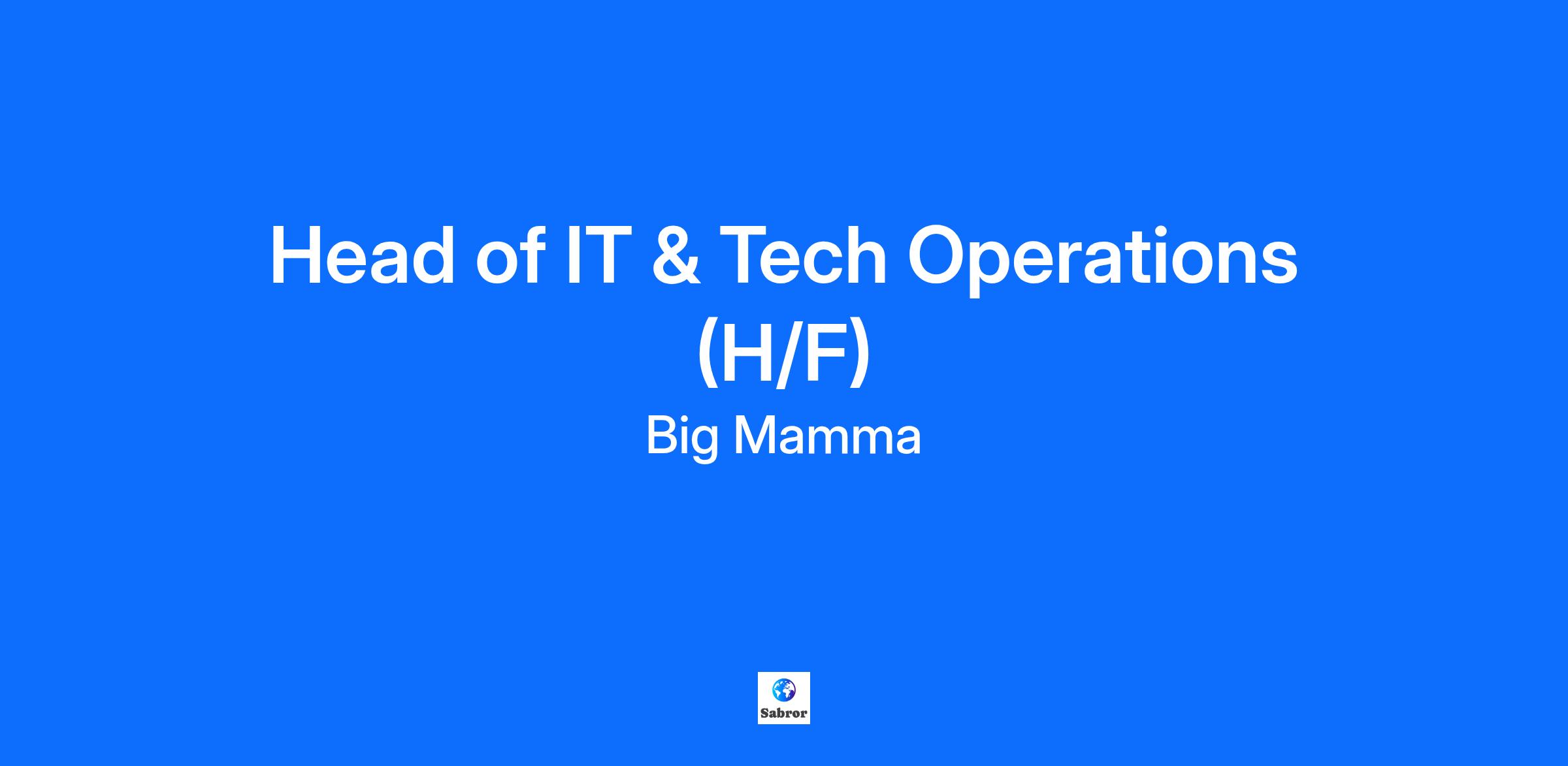 Head of IT & Tech Operations (H/F)

Big Mamma

Sabror